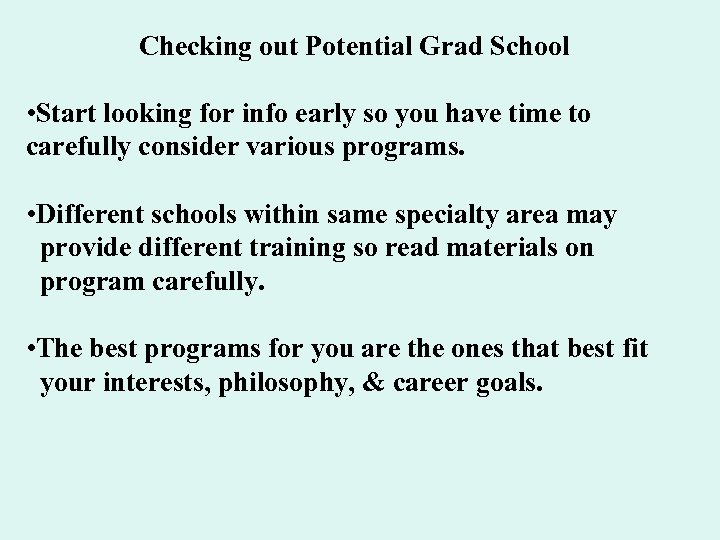 Checking out Potential Grad School

•Start looking for info early so you have time to carefully consider various programs.

•Different schools within same specialty area may provide different training so read materials on program carefully.

•The best programs for you are the ones that best fit your interests, philosophy, & career goals.